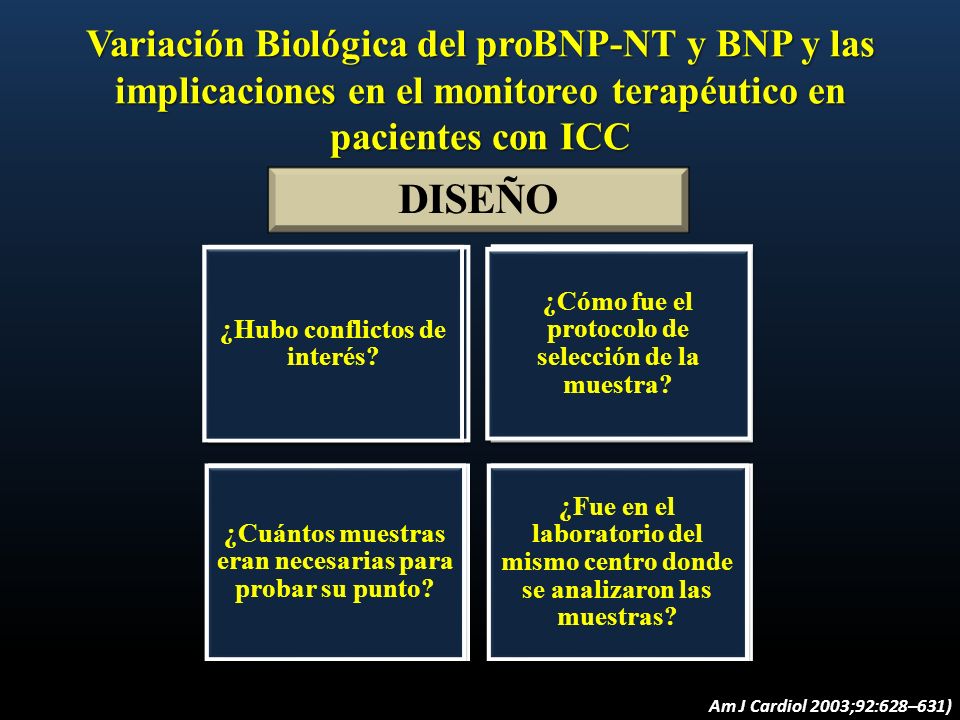 Variación Biológica del proBNP-NT y BNP y las implicaciones en el monitoreo terapéutico en pacientes con ICC

DISEÑO

¿Hubo conflictos de interés?

¿Cómo fue el protocolo de selección de la muestra?

¿Cuántos muestras eran necesarias para probar su punto?

¿Fue en el laboratorio del mismo centro donde se analizaron las muestras?

Am J Cardiol 2003;92:628–631)